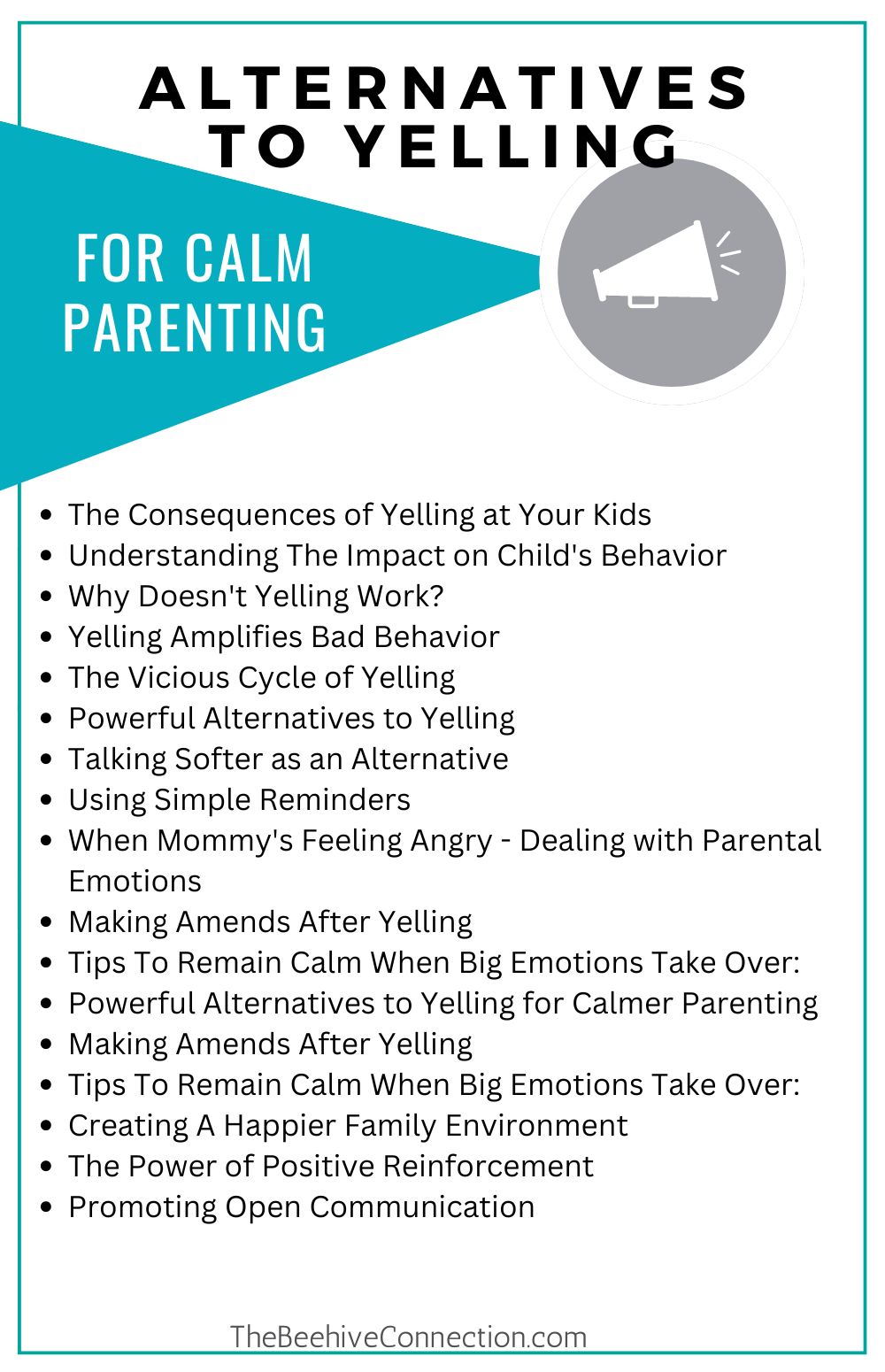 ALTERNATIVES TO YELLING

FOR CALM PARENTING

- The Consequences of Yelling at Your Kids
- Understanding The Impact on Child's Behavior
- Why Doesn't Yelling Work?
- Yelling Amplifies Bad Behavior
- The Vicious Cycle of Yelling
- Powerful Alternatives to Yelling
- Talking Softer as an Alternative
- Using Simple Reminders
- When Mommy's Feeling Angry - Dealing with Parental Emotions
- Making Amends After Yelling
- Tips To Remain Calm When Big Emotions Take Over:
- Powerful Alternatives to Yelling for Calmer Parenting
- Making Amends After Yelling
- Tips To Remain Calm When Big Emotions Take Over:
- Creating A Happier Family Environment
- The Power of Positive Reinforcement
- Promoting Open Communication

TheBeehiveConnection.com